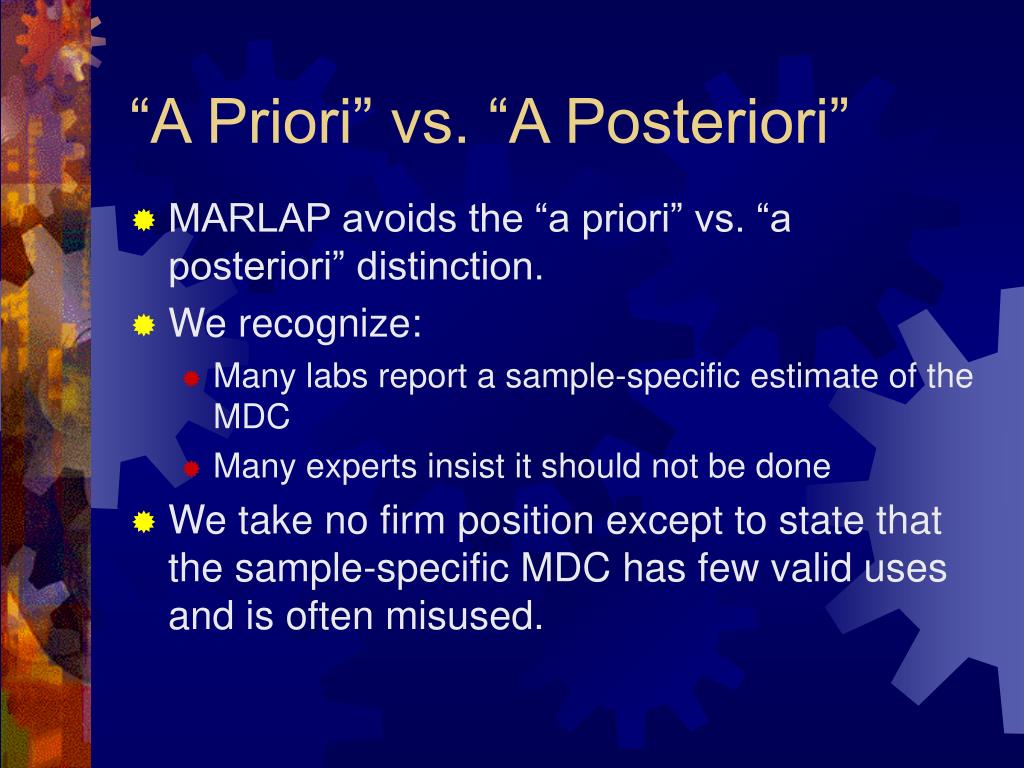 “A Priori” vs. “A Posteriori”

MARLAP avoids the “a priori” vs. “a posteriori” distinction.

We recognize:

Many labs report a sample-specific estimate of the MDC

Many experts insist it should not be done

We take no firm position except to state that the sample-specific MDC has few valid uses and is often misused.